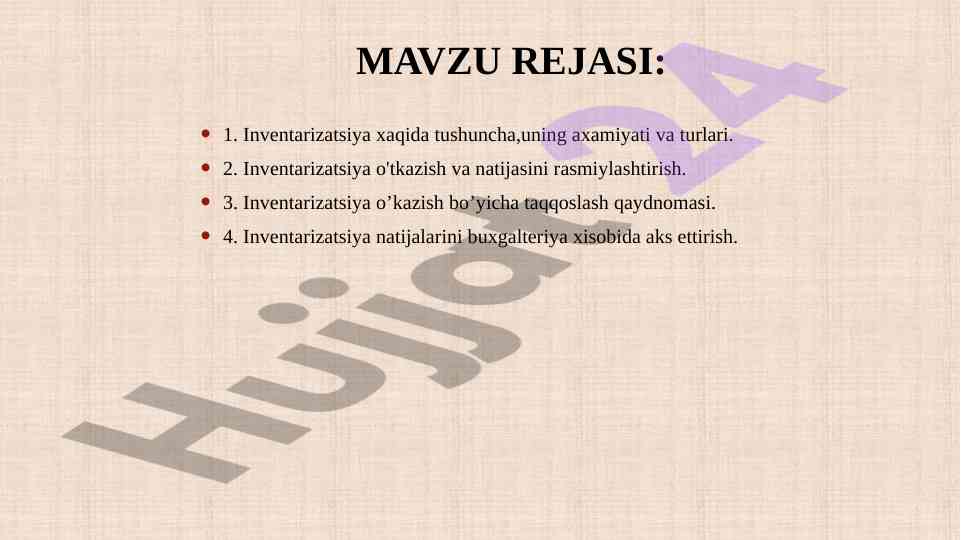 MAVZU REJASI:

- 1. Inventarizatsiya xaqida tushuncha,uning axamiyati va turlari.
- 2. Inventarizatsiya o'tkazish va natijasini rasmiylashtirish.
- 3. Inventarizatsiya o’kazish bo’yicha taqqoslash qaydnomasi.
- 4. Inventarizatsiya natijalarini buxgalteriya xisobida aks ettirish.

Hujjat24